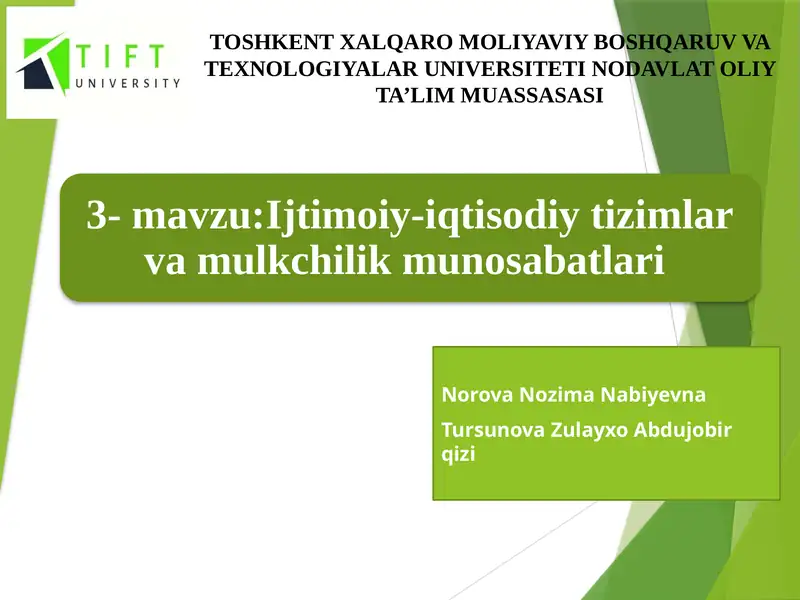 TIFT UNIVERSITY

TOSHKENT XALQARO MOLIYAVIY BOSHQARUV VA TEXNOLOGIYALAR UNIVERSITETI NODAVLAT OLIY TA’LIM MUASSASASI

3- mavzu:Ijtimoiy-iqtisodiy tizimlar va mulkchilik munosabatlari

Norova Nozima Nabiyevna

Tursunova Zulayxo Abdujobir qizi